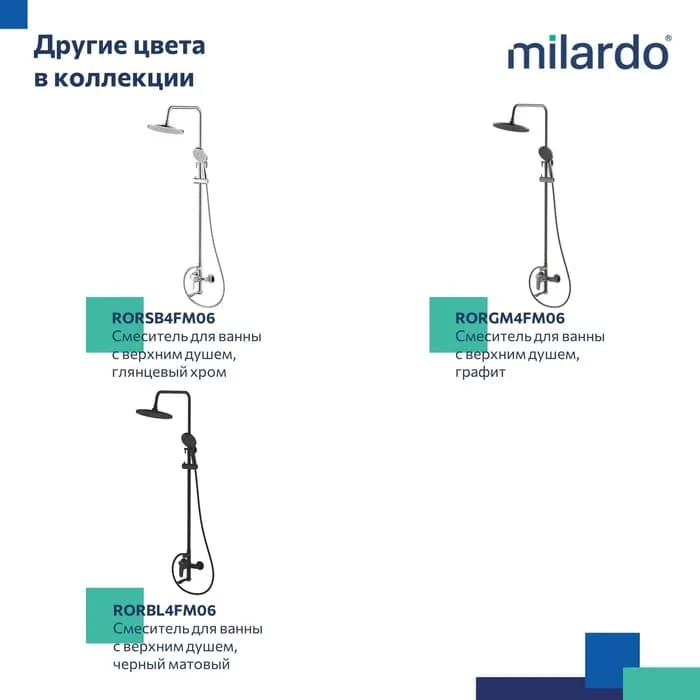 Другие цвета в коллекции

milardo®

RORSB4FM06
Смеситель для ванны с верхним душем, глянцевый хром

RORGM4FM06
Смеситель для ванны с верхним душем, графит

RORBL4FM06
Смеситель для ванны с верхним душем, черный матовый